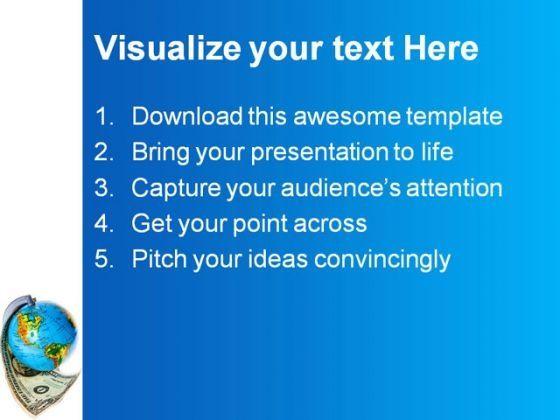 Visualize your text Here

1. Download this awesome template
2. Bring your presentation to life
3. Capture your audience's attention
4. Get your point across
5. Pitch your ideas convincingly